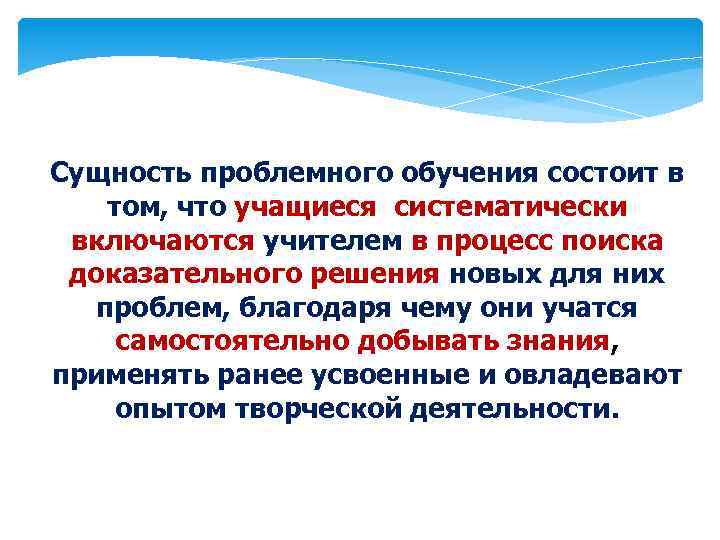 Сущность проблемного обучения состоит в том, что учащиеся систематически включаются учителем в процесс поиска доказательного решения новых для них проблем, благодаря чему они учатся самостоятельно добывать знания, применять ранее усвоенные и овладевают опытом творческой деятельности.